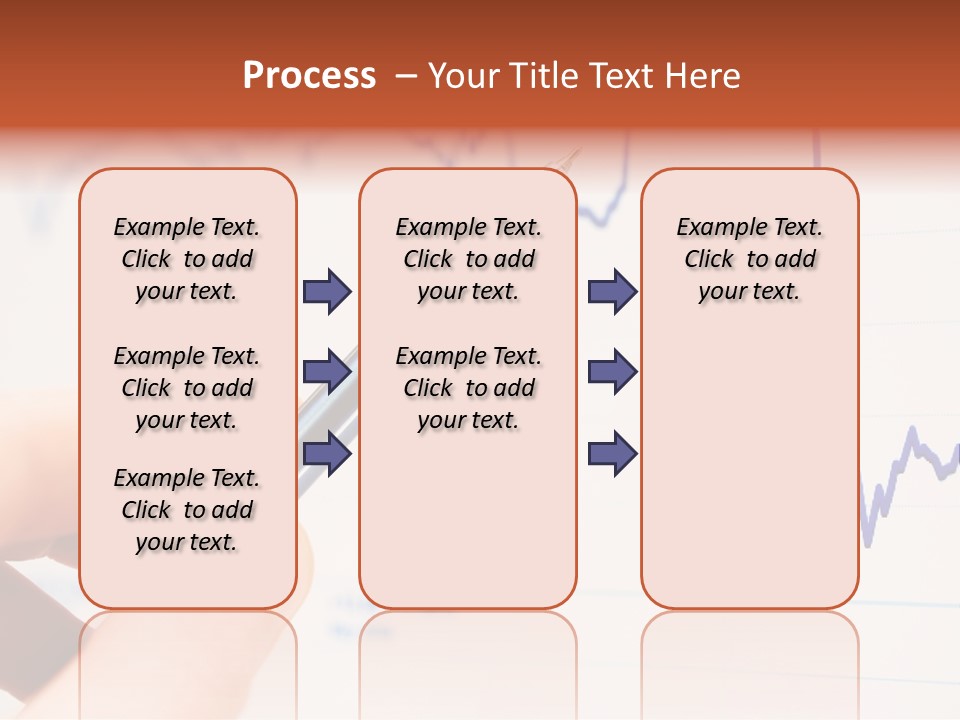 Process – Your Title Text Here

Example Text. Click to add your text.

Example Text. Click to add your text.

Example Text. Click to add your text.

Example Text. Click to add your text.

Example Text. Click to add your text.

Example Text. Click to add your text.